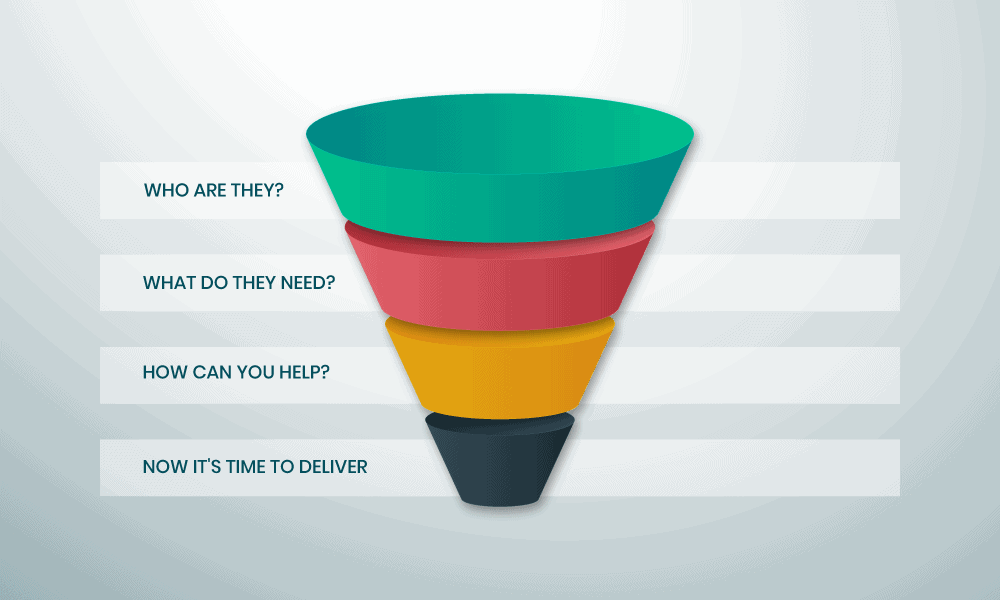 WHO ARE THEY?

WHAT DO THEY NEED?

HOW CAN YOU HELP?

NOW IT'S TIME TO DELIVER